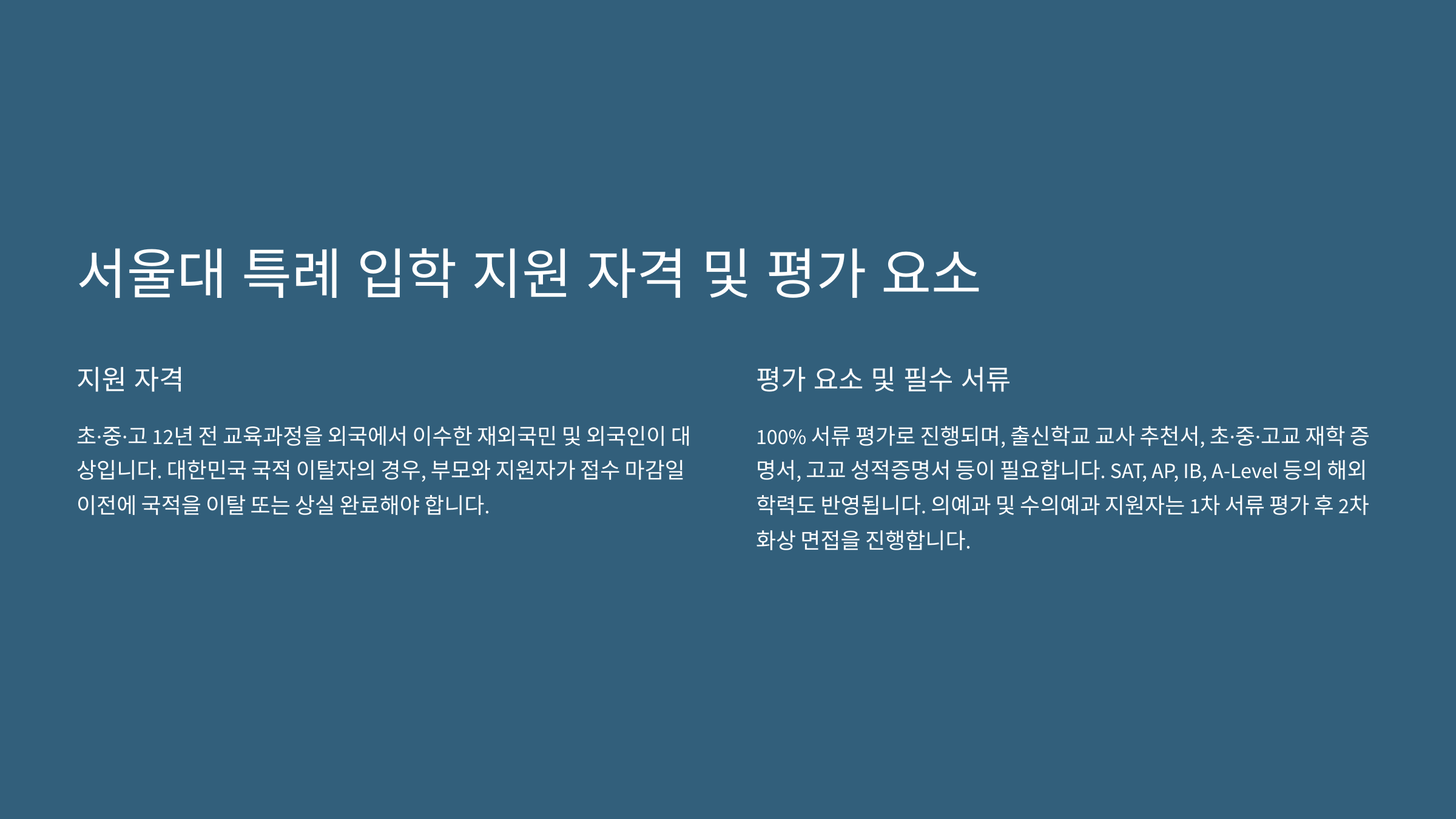 서울대 특례 입학 지원 자격 및 평가 요소

지원 자격

초·중·고 12년 전 교육과정을 외국에서 이수한 재외국민 및 외국인이 대상입니다. 대한민국 국적 이탈자의 경우, 부모와 지원자가 접수 마감일 이전에 국적을 이탈 또는 상실 완료해야 합니다.

평가 요소 및 필수 서류

100% 서류 평가로 진행되며, 출신학교 교사 추천서, 초·중·고교 재학 증명서, 고교 성적증명서 등이 필요합니다. SAT, AP, IB, A-Level 등의 해외 학력도 반영됩니다. 의예과 및 수의예과 지원자는 1차 서류 평가 후 2차 화상 면접을 진행합니다.